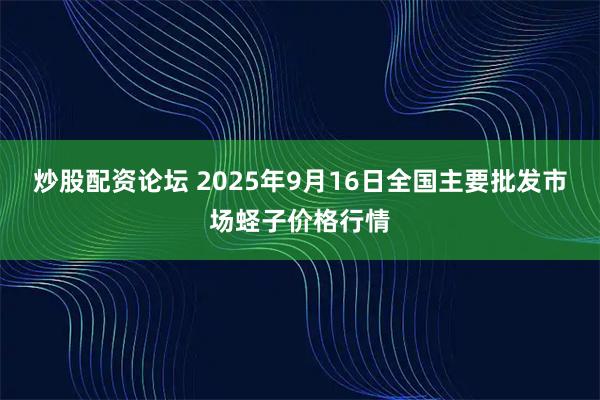 炒股配资论坛 2025年9月16日全国主要批发市场蛏子价格行情